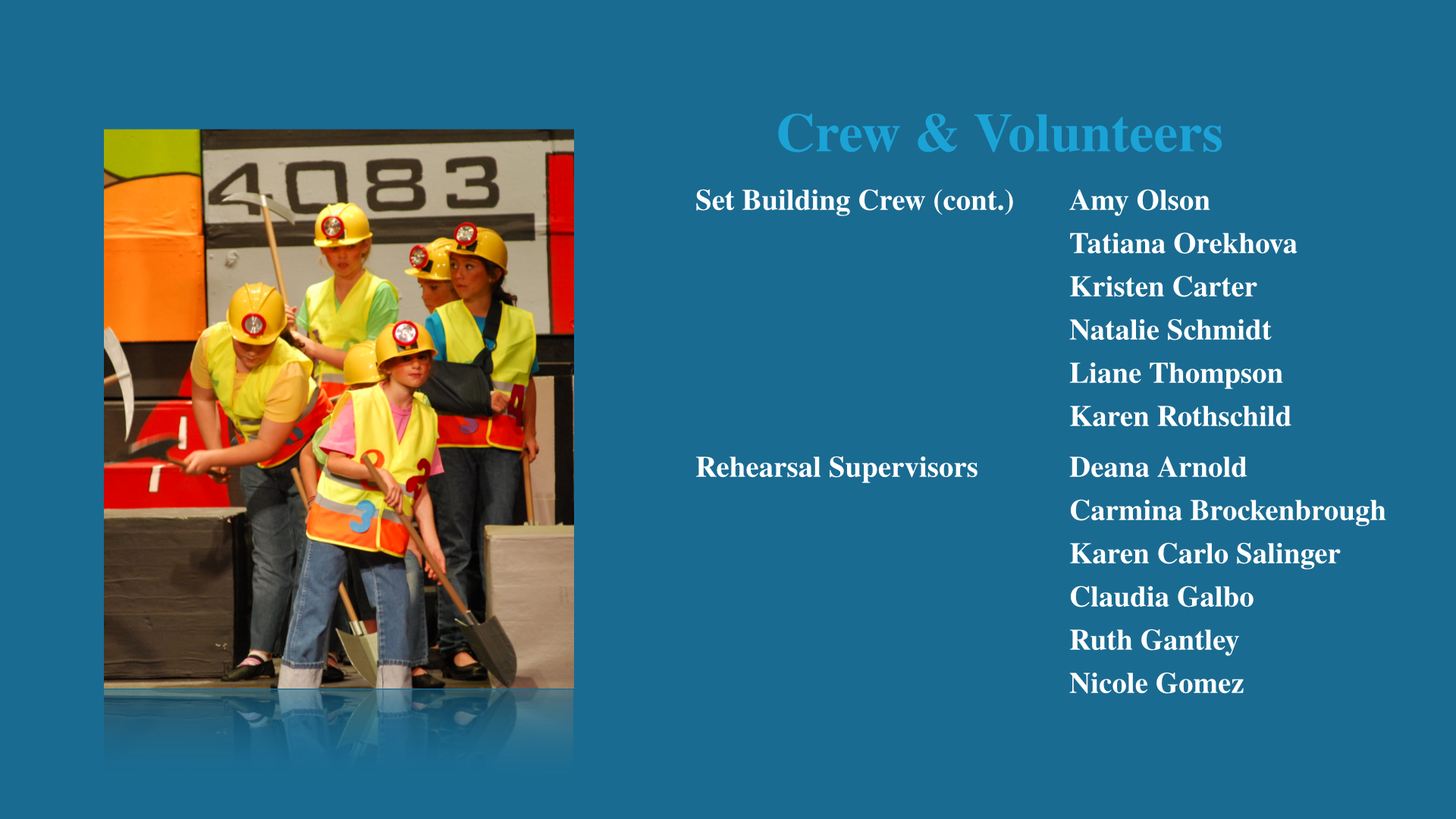 4083

Crew & Volunteers

Set Building Crew (cont.)

Amy Olson
Tatiana Orekhova
Kristen Carter
Natalie Schmidt
Liane Thompson
Karen Rothschild

Rehearsal Supervisors

Deana Arnold
Carmina Brockenbrough
Karen Carlo Salinger
Claudia Galbo
Ruth Gantley
Nicole Gomez